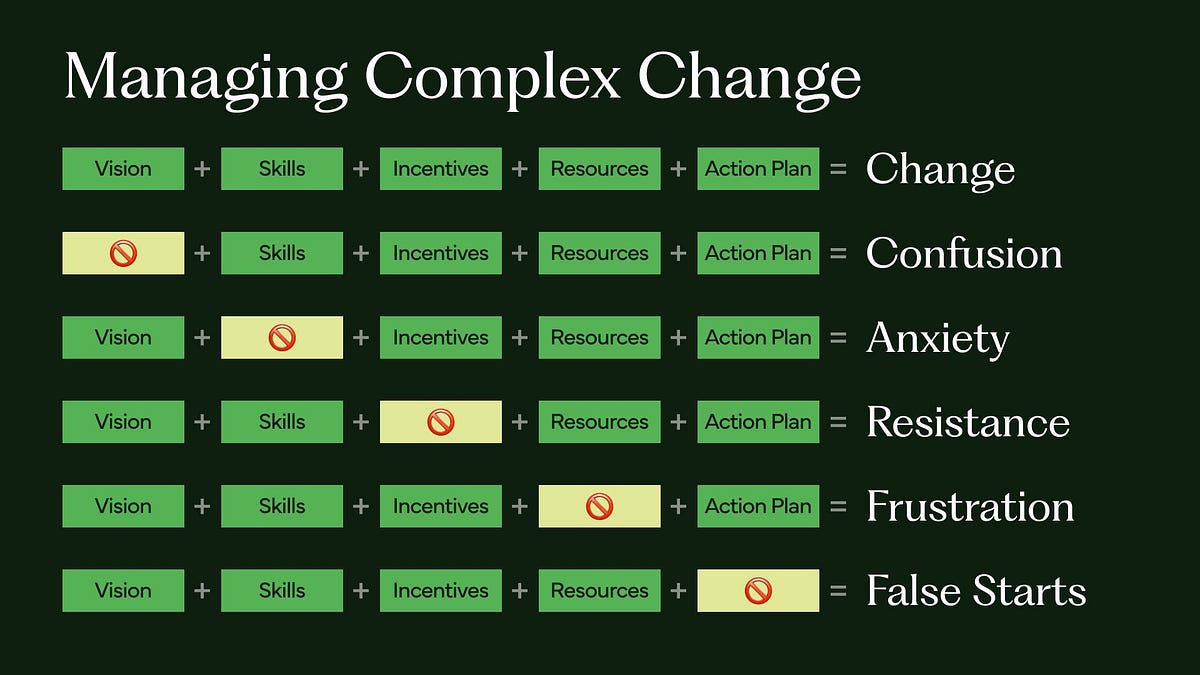 Managing Complex Change

Vision + Skills + Incentives + Resources + Action Plan = Change

🚫 + Skills + Incentives + Resources + Action Plan = Confusion

Vision + 🚫 + Incentives + Resources + Action Plan = Anxiety

Vision + Skills + 🚫 + Resources + Action Plan = Resistance

Vision + Skills + Incentives + 🚫 + Action Plan = Frustration

Vision + Skills + Incentives + Resources + 🚫 = False Starts